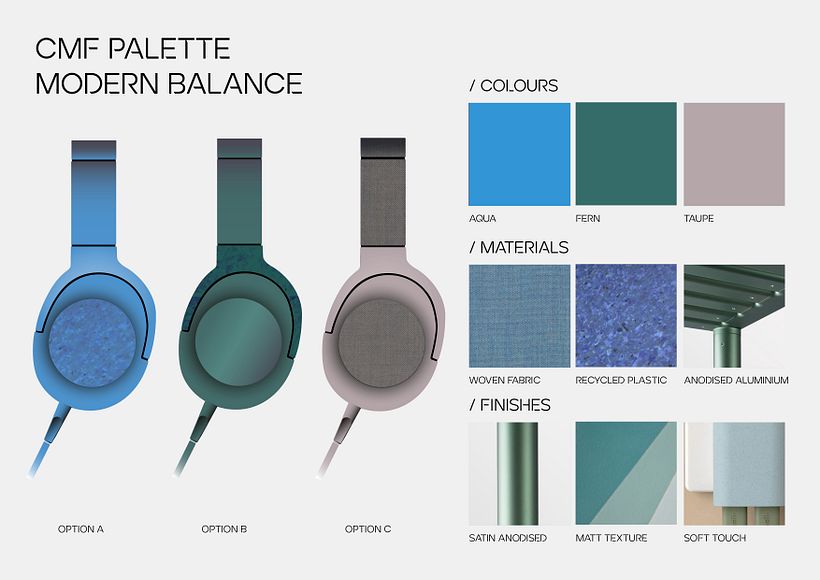 CMF PALETTE
MODERN BALANCE

OPTION A

OPTION B

OPTION C

/ COLOURS

AQUA

FERN

TAUPE

/ MATERIALS

WOVEN FABRIC

RECYCLED PLASTIC

ANODISED ALUMINIUM

/ FINISHES

SATIN ANODISED

MATT TEXTURE

SOFT TOUCH